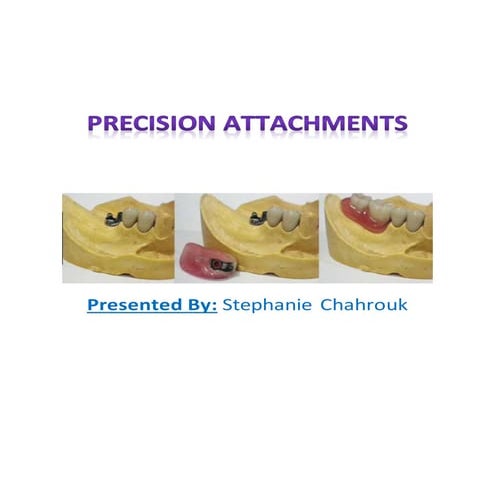 PRECISION ATTACHMENTS

Presented By: Stephanie Chahrouk